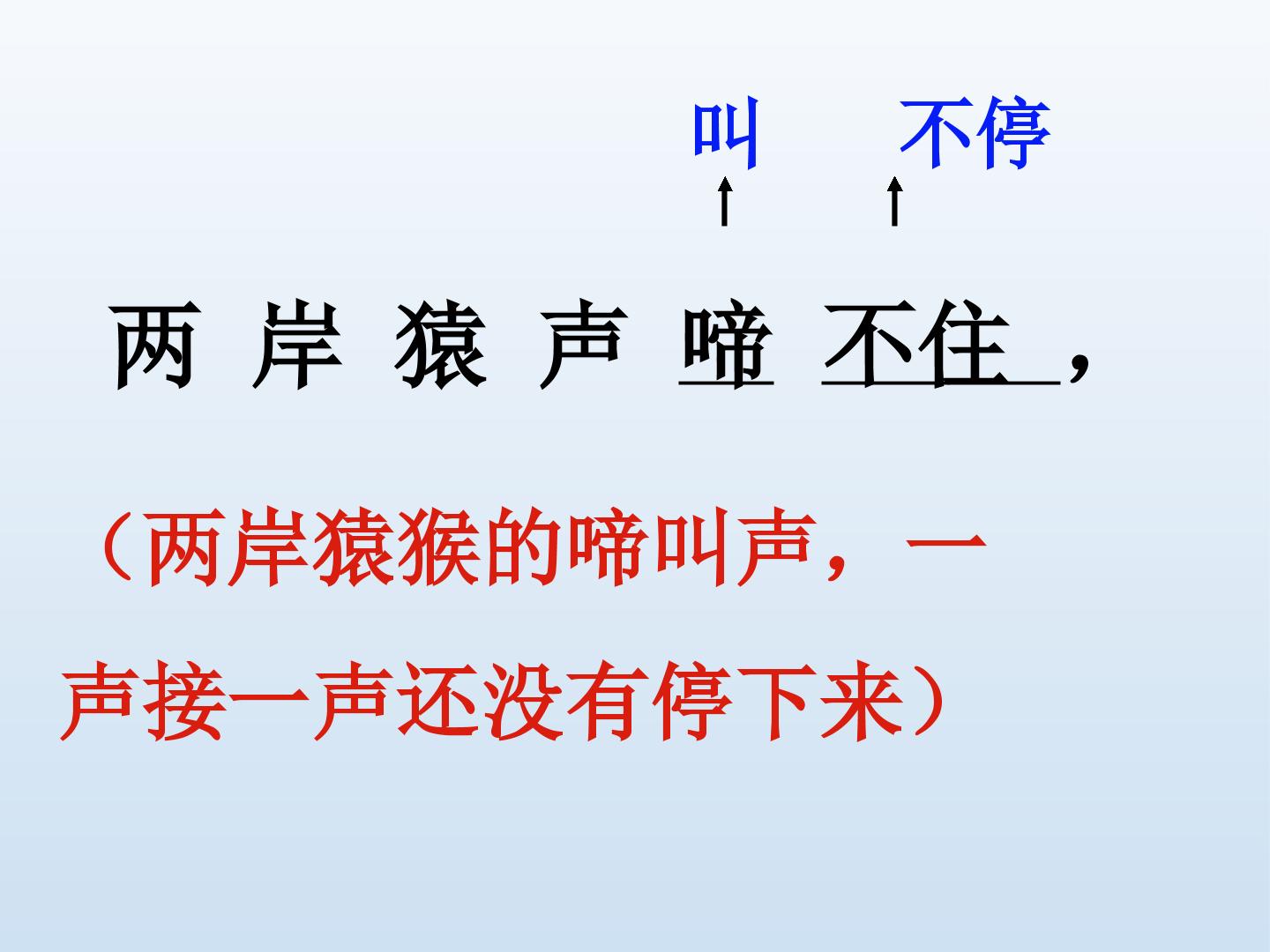 叫　不停

两 岸 猿 声 啼 不住，

（两岸猿猴的啼叫声，一声接一声还没有停下来）